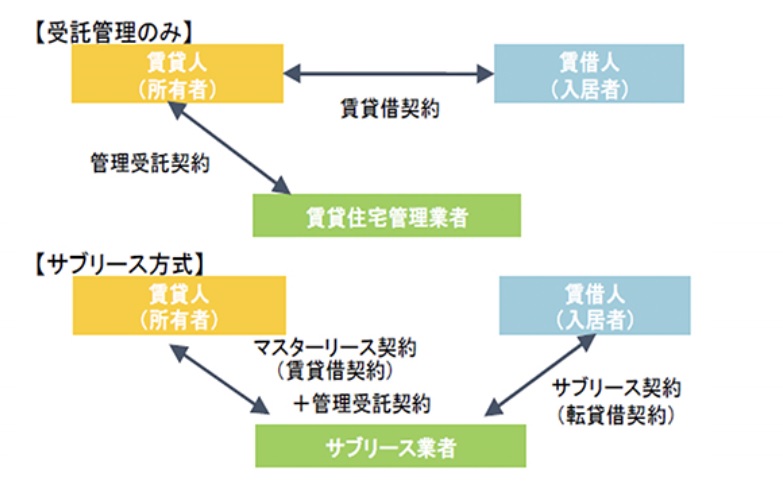 【受託管理のみ】

賃貸人
（所有者）

賃借人
（入居者）

賃貸借契約

管理受託契約

賃貸住宅管理業者

【サブリース方式】

賃貸人
（所有者）

賃借人
（入居者）

マスターリース契約
（賃貸借契約）
＋管理受託契約

サブリース契約
（転貸借契約）

サブリース業者